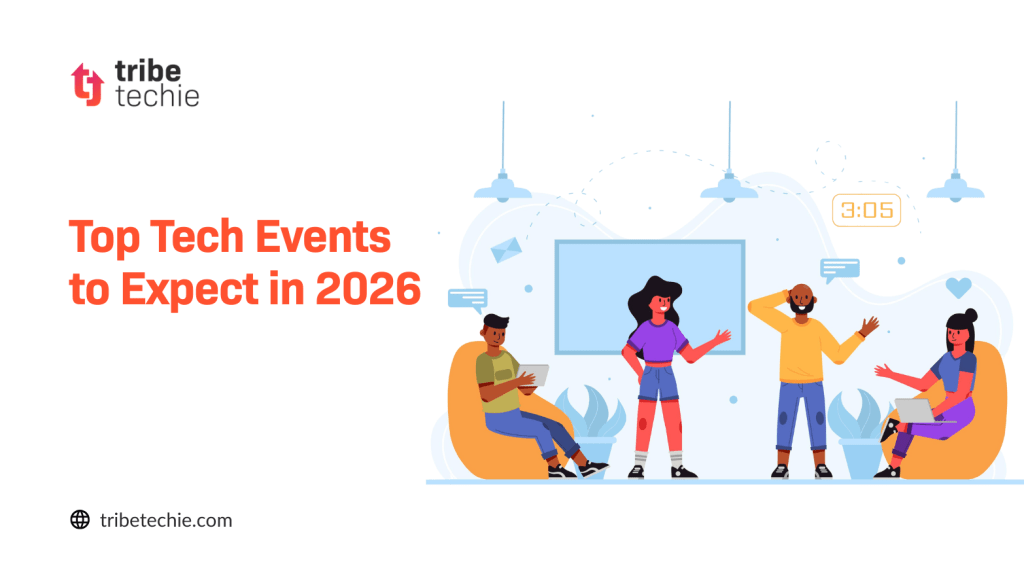 tribe techie

Top Tech Events to Expect in 2026

3:05

tribetechie.com